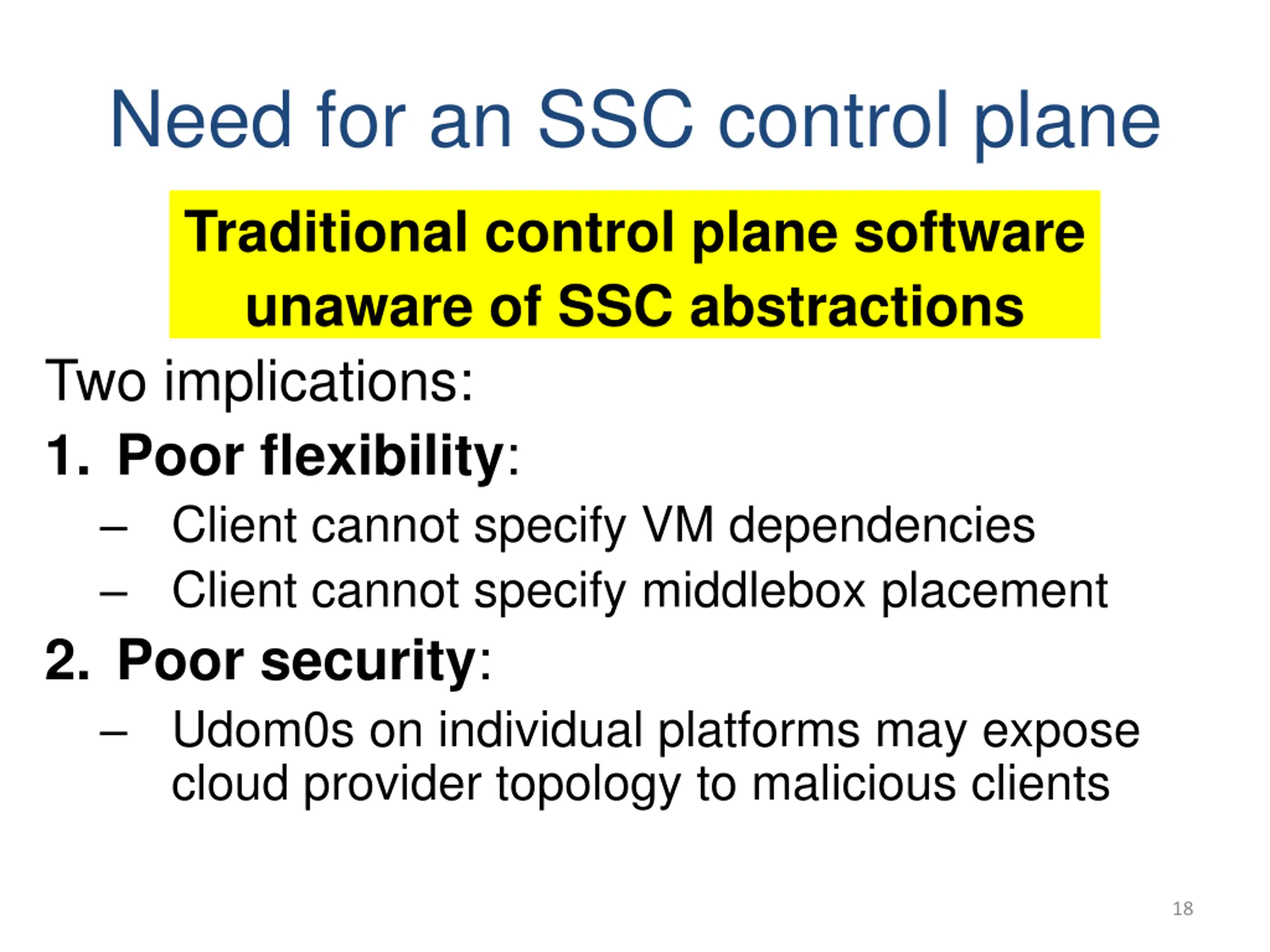 Need for an SSC control plane

Traditional control plane software unaware of SSC abstractions

Two implications:

1. Poor flexibility:
– Client cannot specify VM dependencies
– Client cannot specify middlebox placement

2. Poor security:
– Udom0s on individual platforms may expose cloud provider topology to malicious clients

18